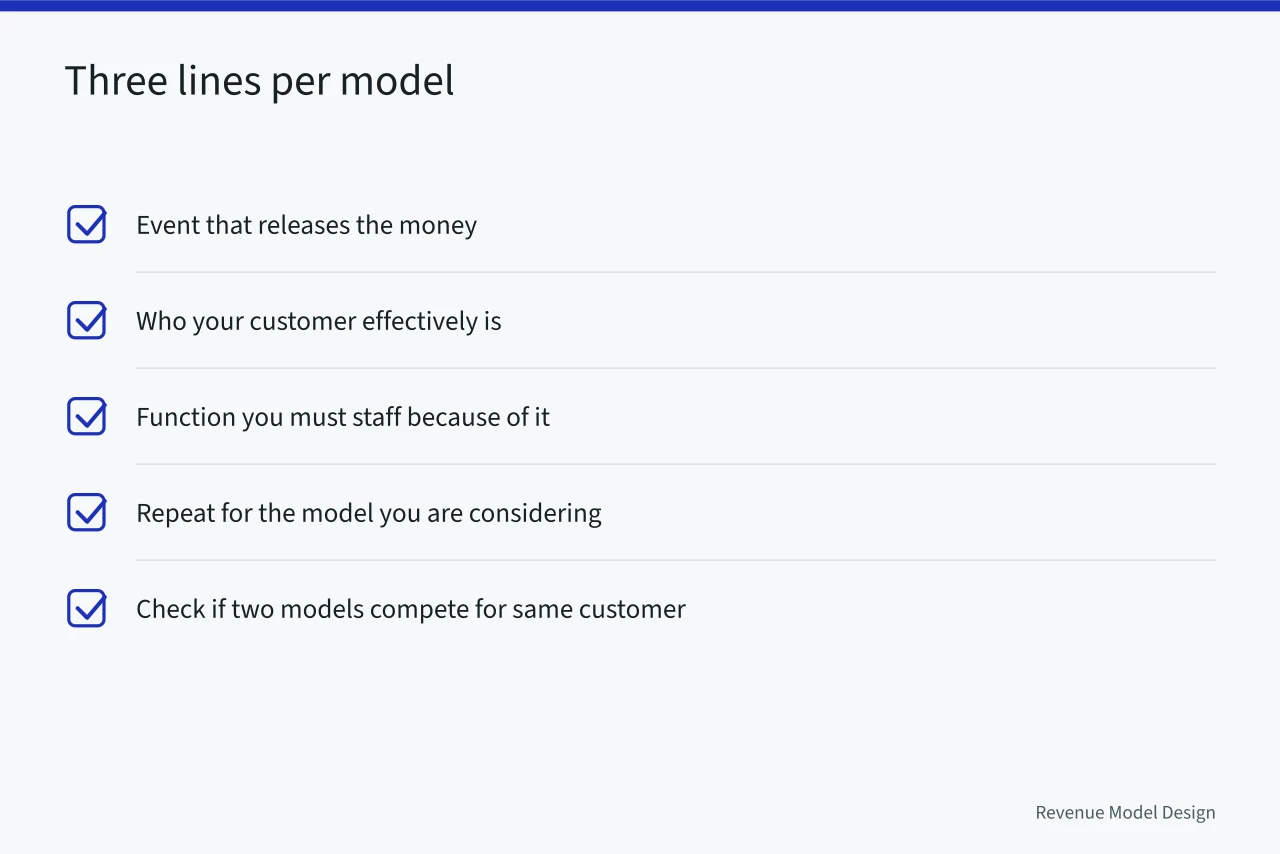 Three lines per model

Event that releases the money

Who your customer effectively is

Function you must staff because of it

Repeat for the model you are considering

Check if two models compete for same customer

Revenue Model Design